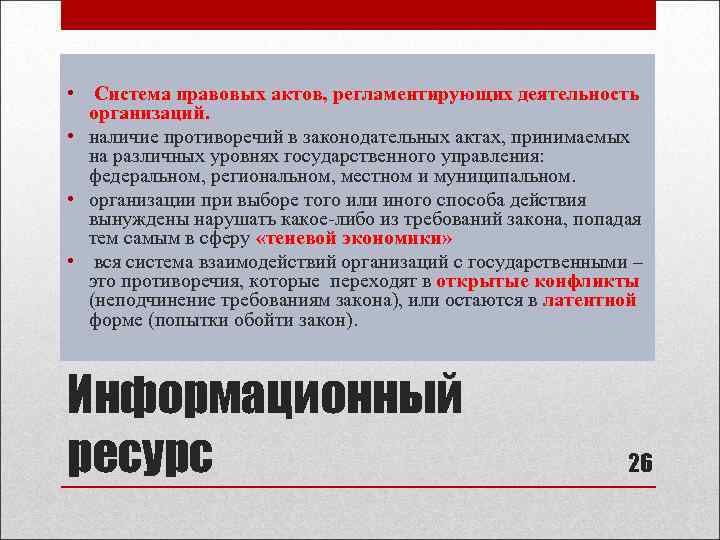 • Система правовых актов, регламентирующих деятельность организаций.

• наличие противоречий в законодательных актах, принимаемых на различных уровнях государственного управления: федеральном, региональном, местном и муниципальном.

• организации при выборе того или иного способа действия вынуждены нарушать какое-либо из требований закона, попадая тем самым в сферу «теневой экономики»

• вся система взаимодействий организаций с государственными – это противоречия, которые переходят в открытые конфликты (неподчинение требованиям закона), или остаются в латентной форме (попытки обойти закон).

Информационный ресурс

26